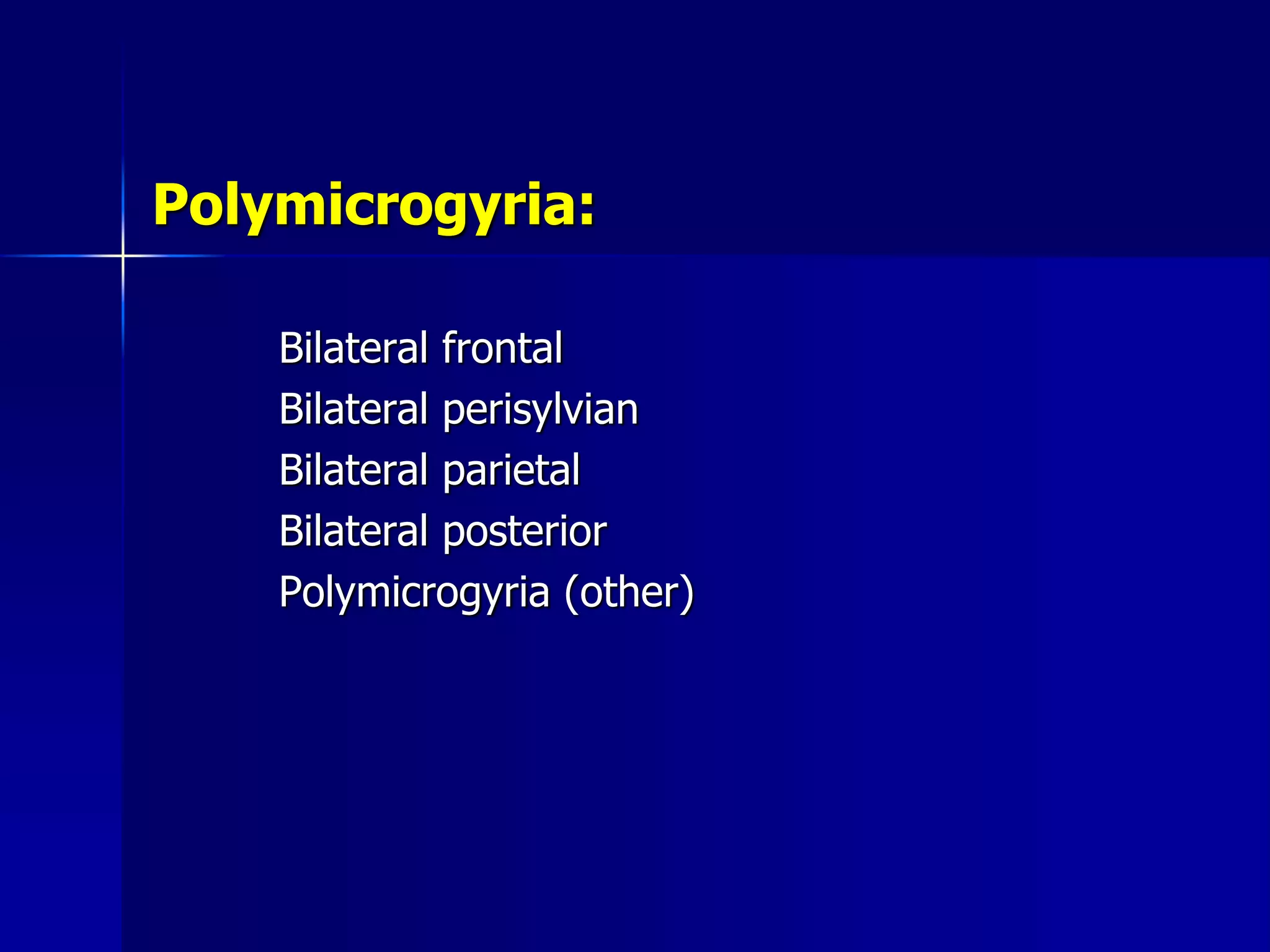 Polymicrogyria:

Bilateral frontal
Bilateral perisylvian
Bilateral parietal
Bilateral posterior
Polymicrogyria (other)